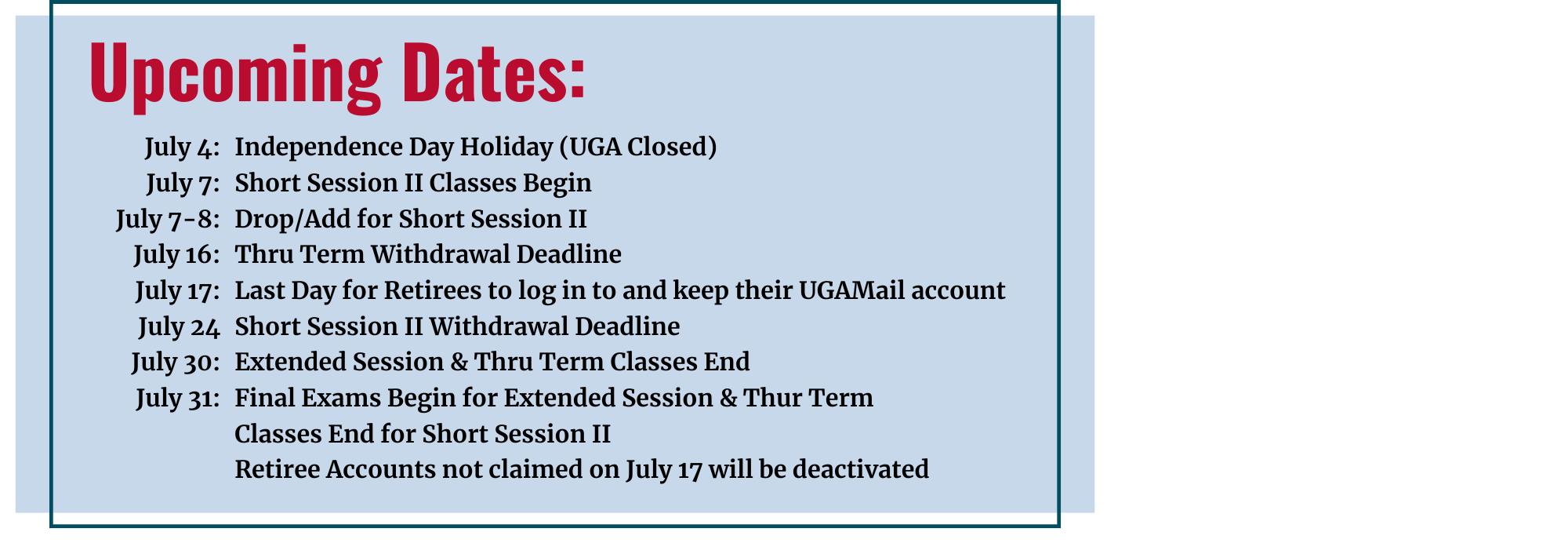 Upcoming Dates:

July 4: Independence Day Holiday (UGA Closed)
July 7: Short Session II Classes Begin
July 7-8: Drop/Add for Short Session II
July 16: Thru Term Withdrawal Deadline
July 17: Last Day for Retirees to log in to and keep their UGAMail account
July 24 Short Session II Withdrawal Deadline
July 30: Extended Session & Thru Term Classes End
July 31: Final Exams Begin for Extended Session & Thur Term
Classes End for Short Session II
Retiree Accounts not claimed on July 17 will be deactivated